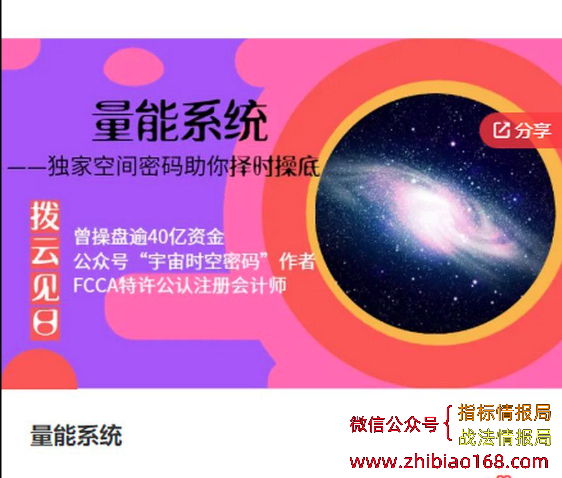 量能系统
——独家空间密码助你择时操底

分享

拨云见日

曾操盘逾40亿资金
公众号“宇宙时空密码”作者
FCCA特许公认注册会计师

量能系统

微信公众号 指标情报局
战法情报局
www.zhibiao168.com